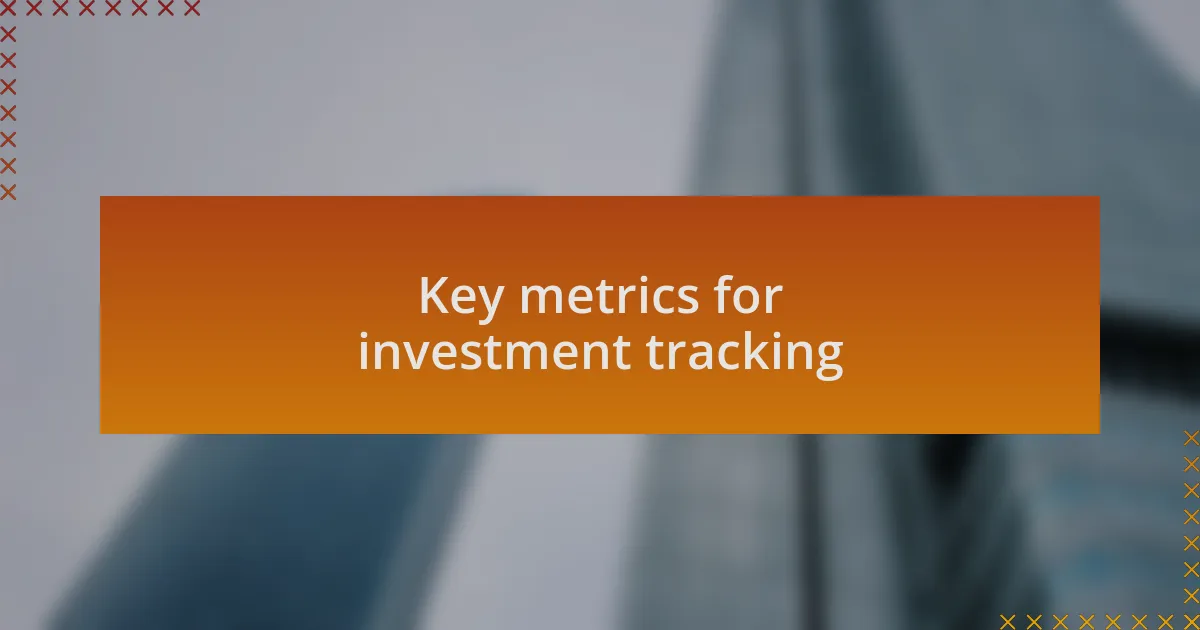 Key metrics for investment tracking